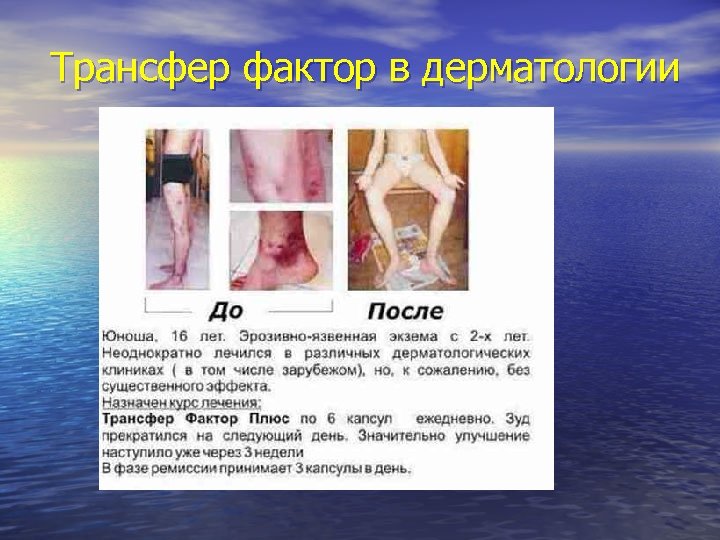 Трансфер фактор в дерматологии

До

После

Юноша, 16 лет. Эрозивно-язвенная экзема с 2-х лет. Неоднократно лечился в различных дерматологических клиниках ( в том числе зарубежом), но, к сожалению, без существенного эффекта.

Назначен курс лечения:
Трансфер Фактор Плюс по 6 капсул ежедневно. Зуд прекратился на следующий день. Значительно улучшение наступило уже через 3 недели
В фазе ремиссии принимает 3 капсулы в день.